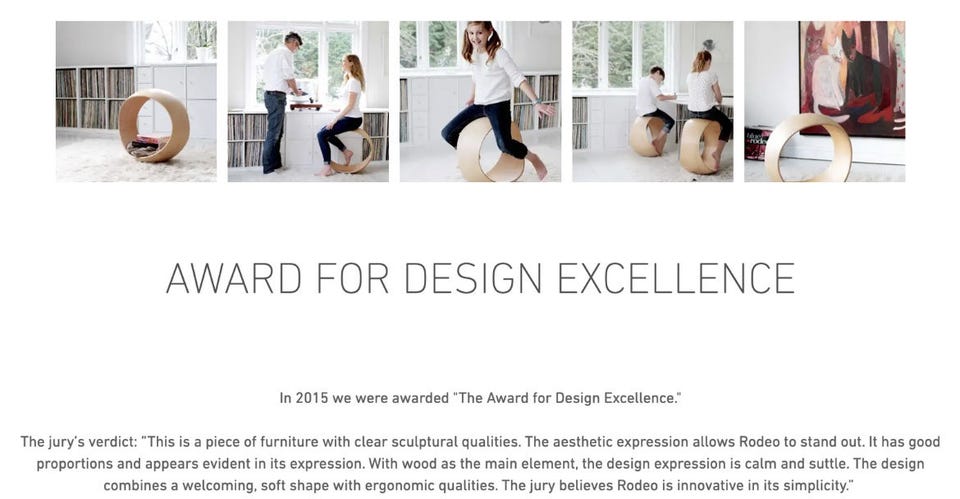 AWARD FOR DESIGN EXCELLENCE

In 2015 we were awarded "The Award for Design Excellence."

The jury's verdict: "This is a piece of furniture with clear sculptural qualities. The aesthetic expression allows Rodeo to stand out. It has good proportions and appears evident in its expression. With wood as the main element, the design expression is calm and suttle. The design combines a welcoming, soft shape with ergonomic qualities. The jury believes Rodeo is innovative in its simplicity."